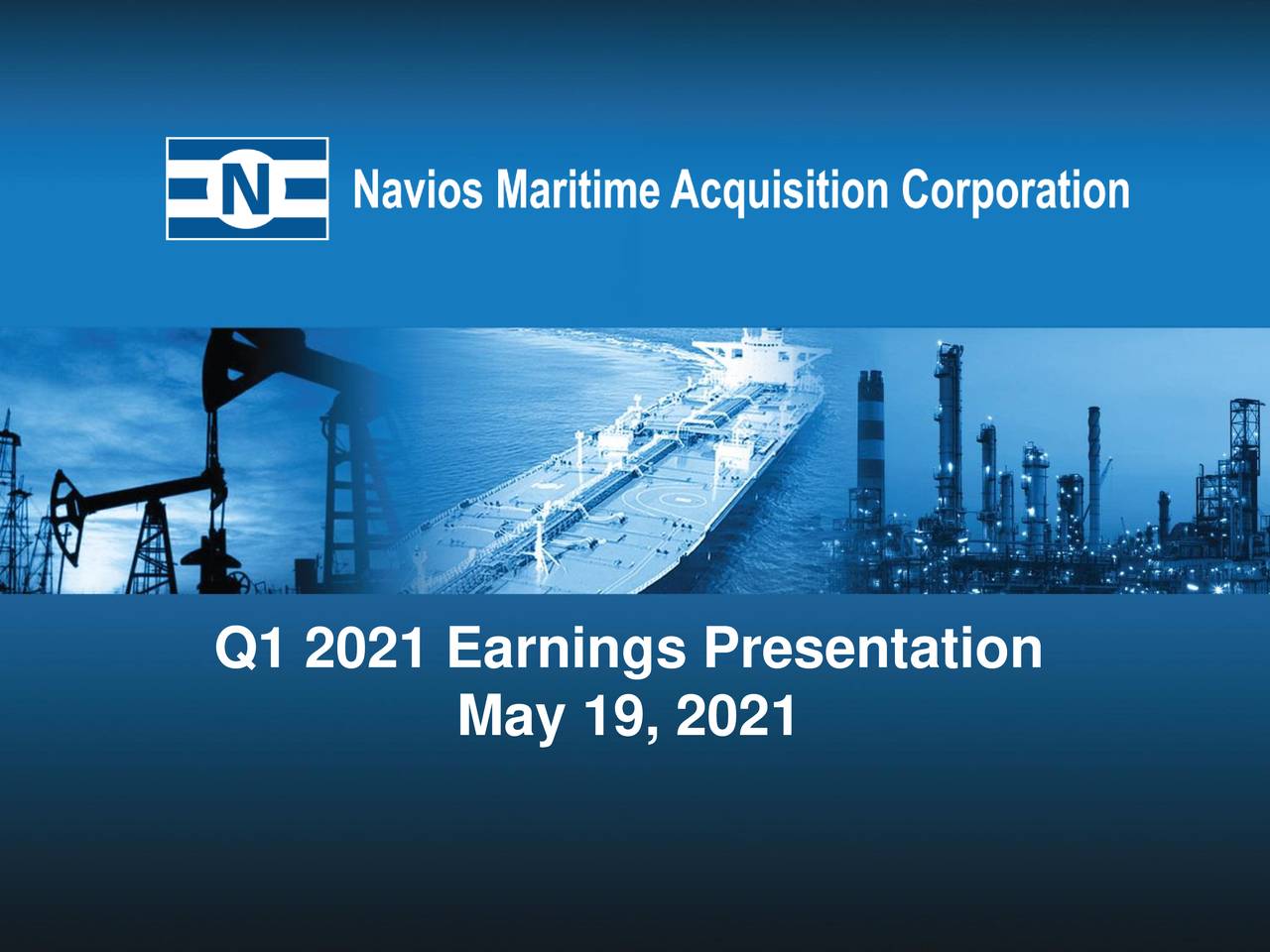 N

Navios Maritime Acquisition Corporation

Q1 2021 Earnings Presentation
May 19, 2021